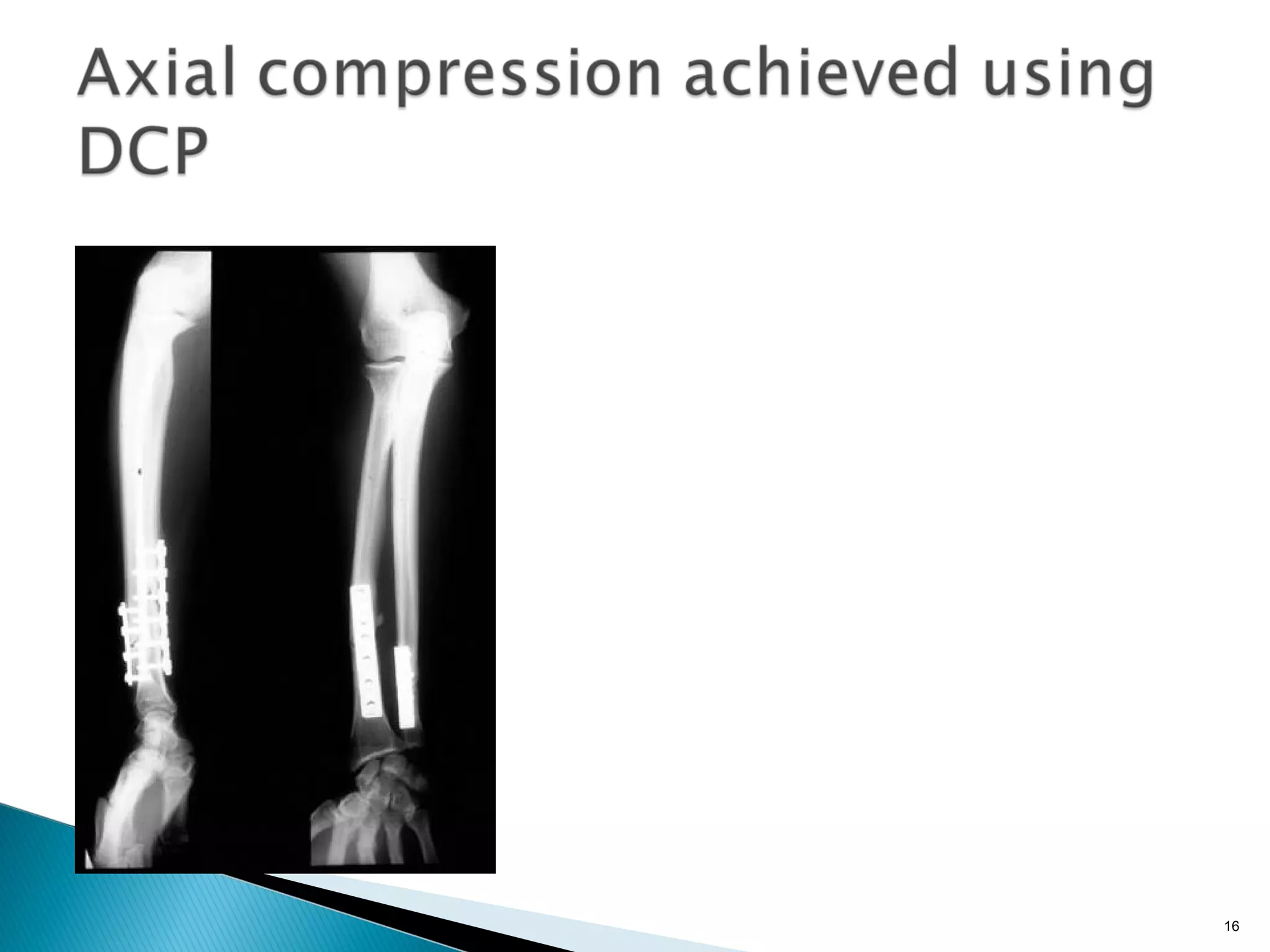 Axial compression achieved using DCP

16